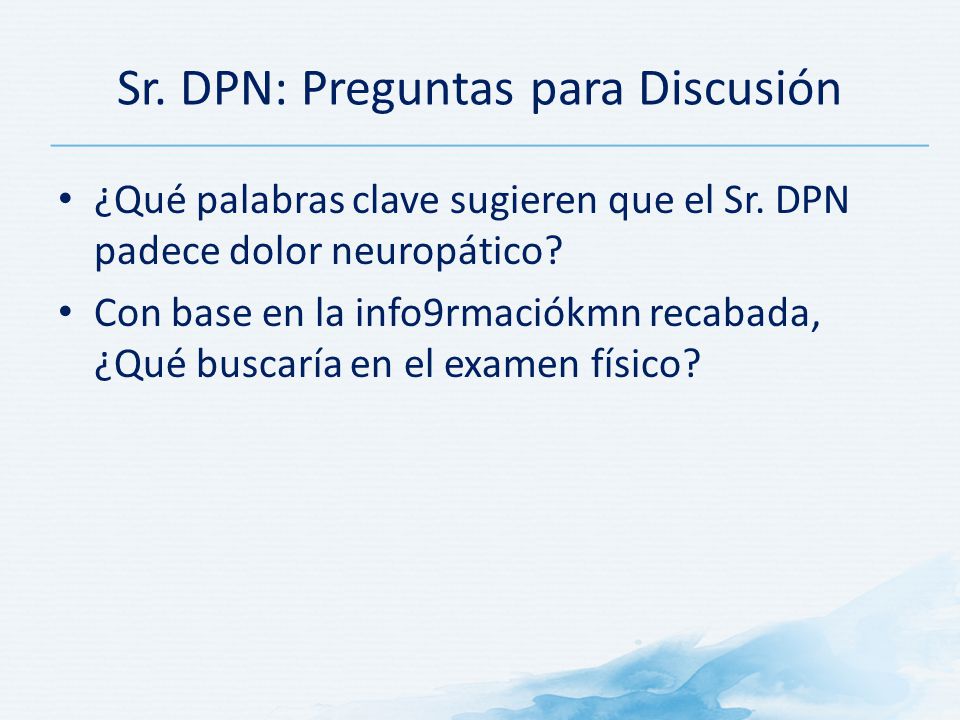 Sr. DPN: Preguntas para Discusión

• ¿Qué palabras clave sugieren que el Sr. DPN padece dolor neuropático?

• Con base en la info9rmaciókmn recabada, ¿Qué buscaría en el examen físico?